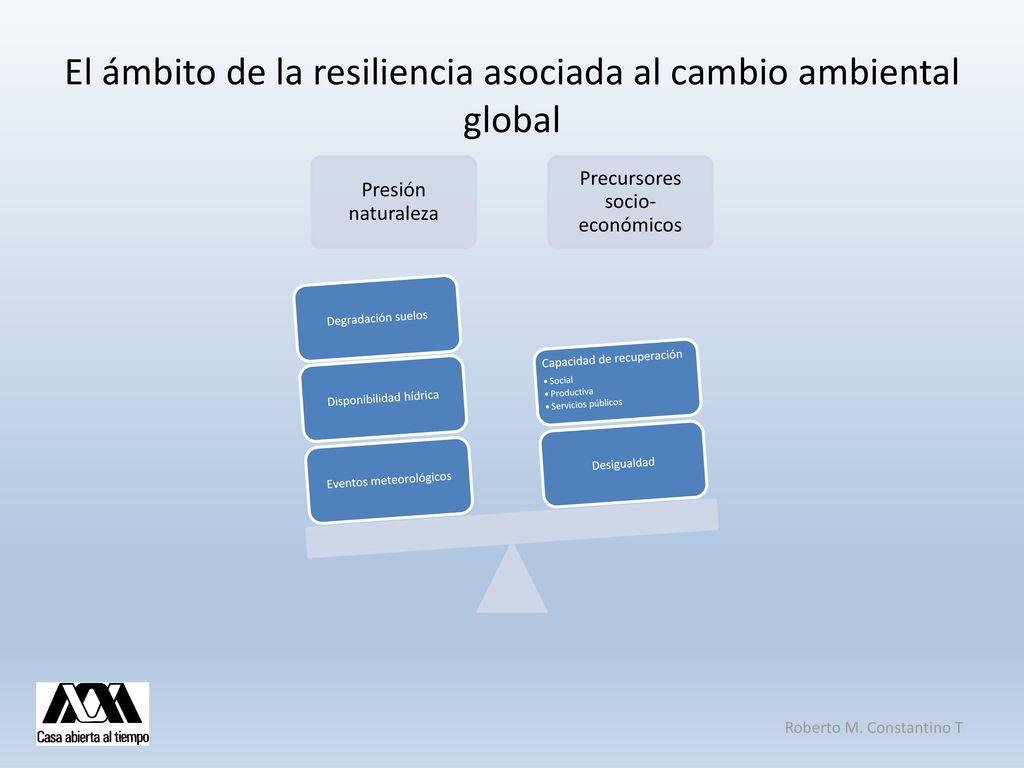 El ámbito de la resiliencia asociada al cambio ambiental global

Presión naturaleza

Precursores socio-económicos

Degradación suelos

Disponibilidad hídrica

Eventos meteorológicos

Capacidad de recuperación
• Social
• Productiva
• Servicios públicos

Desigualdad

Casa abierta al tiempo

Roberto M. Constantino T